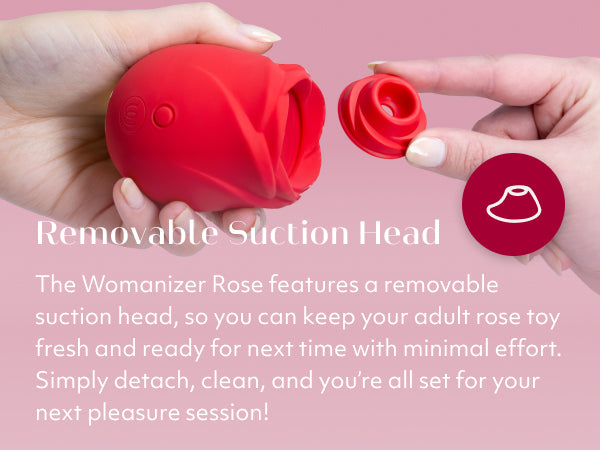 Removable Suction Head

The Womanizer Rose features a removable suction head, so you can keep your adult rose toy fresh and ready for next time with minimal effort. Simply detach, clean, and you're all set for your next pleasure session!